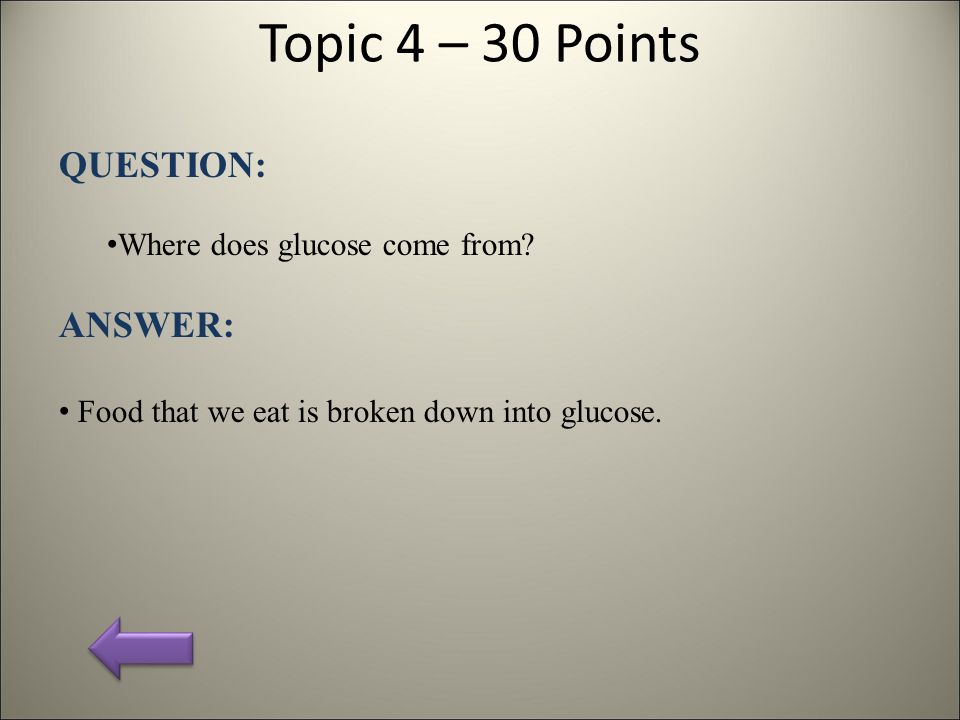 Topic 4 – 30 Points

QUESTION:

•Where does glucose come from?

ANSWER:

• Food that we eat is broken down into glucose.